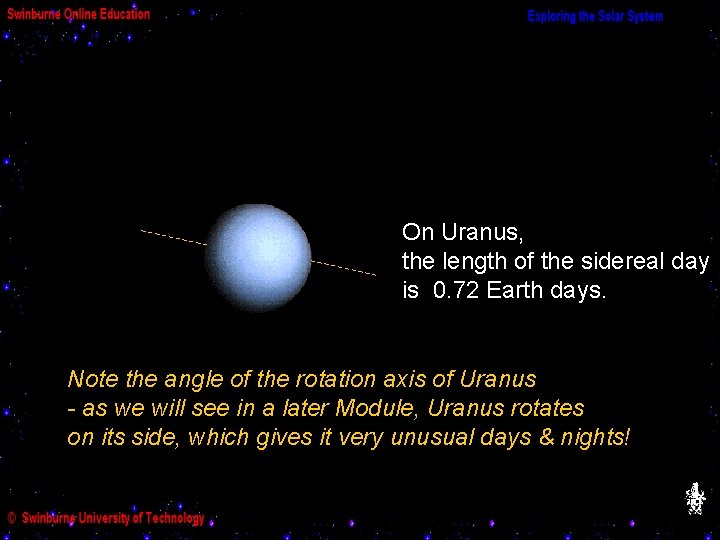 Swinburne Online Education

Exploring the Solar System

On Uranus,
the length of the sidereal day is 0.72 Earth days.

Note the angle of the rotation axis of Uranus - as we will see in a later Module, Uranus rotates on its side, which gives it very unusual days & nights!

© Swinburne University of Technology